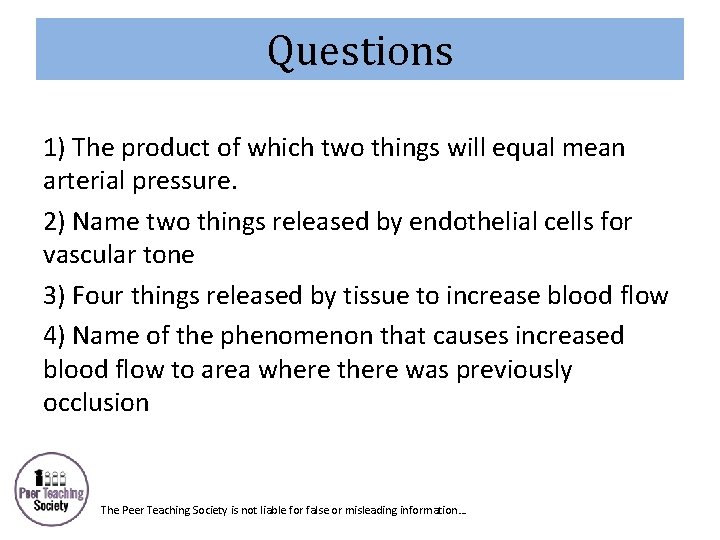 Questions

1) The product of which two things will equal mean arterial pressure.

2) Name two things released by endothelial cells for vascular tone

3) Four things released by tissue to increase blood flow

4) Name of the phenomenon that causes increased blood flow to area where there was previously occlusion

Peer Teaching Society

The Peer Teaching Society is not liable for false or misleading information…